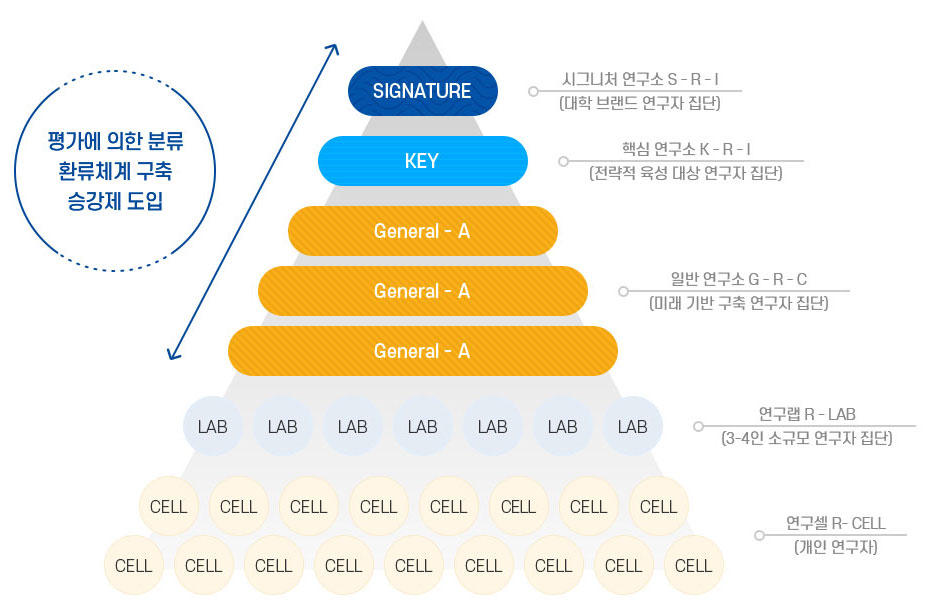 평가에 의한 분류
환류체계 구축
승강제 도입

SIGNATURE

시그니처 연구소 S - R - I
(대학 브랜드 연구자 집단)

KEY

핵심 연구소 K - R - I
(전략적 육성 대상 연구자 집단)

General - A

General - A

General - A

일반 연구소 G - R - C
(미래 기반 구축 연구자 집단)

LAB LAB LAB LAB LAB LAB LAB

연구랩 R - LAB
(3-4인 소규모 연구자 집단)

CELL CELL CELL CELL CELL CELL CELL CELL

CELL CELL CELL CELL CELL CELL CELL CELL CELL

연구셀 R- CELL
(개인 연구자)